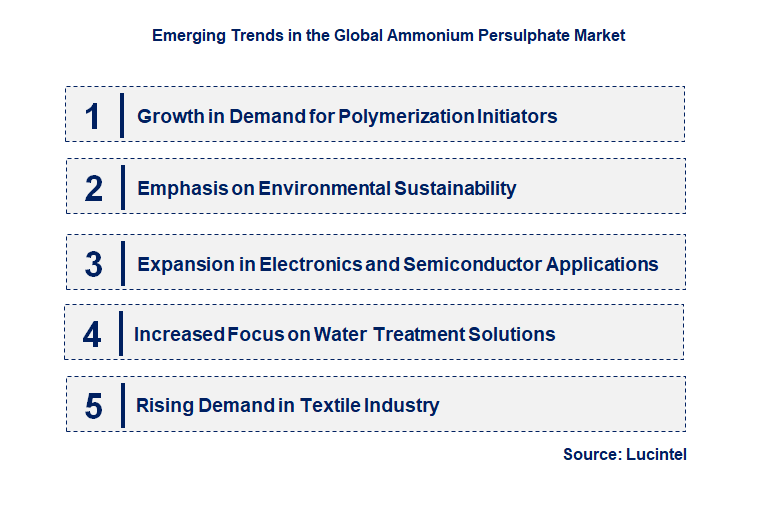 Emerging Trends in the Global Ammonium Persulphate Market

1 Growth in Demand for Polymerization Initiators

2 Emphasis on Environmental Sustainability

3 Expansion in Electronics and Semiconductor Applications

4 Increased Focus on Water Treatment Solutions

5 Rising Demand in Textile Industry

Source: Lucintel